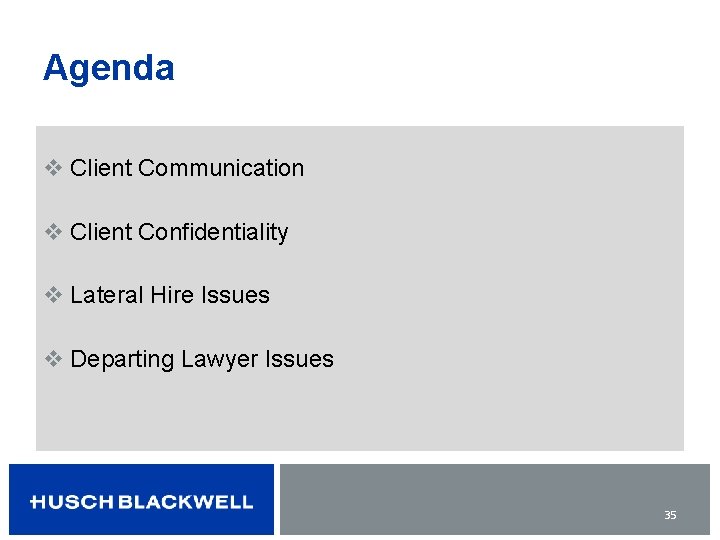 Agenda

❖ Client Communication

❖ Client Confidentiality

❖ Lateral Hire Issues

❖ Departing Lawyer Issues

HUSCH BLACKWELL

35